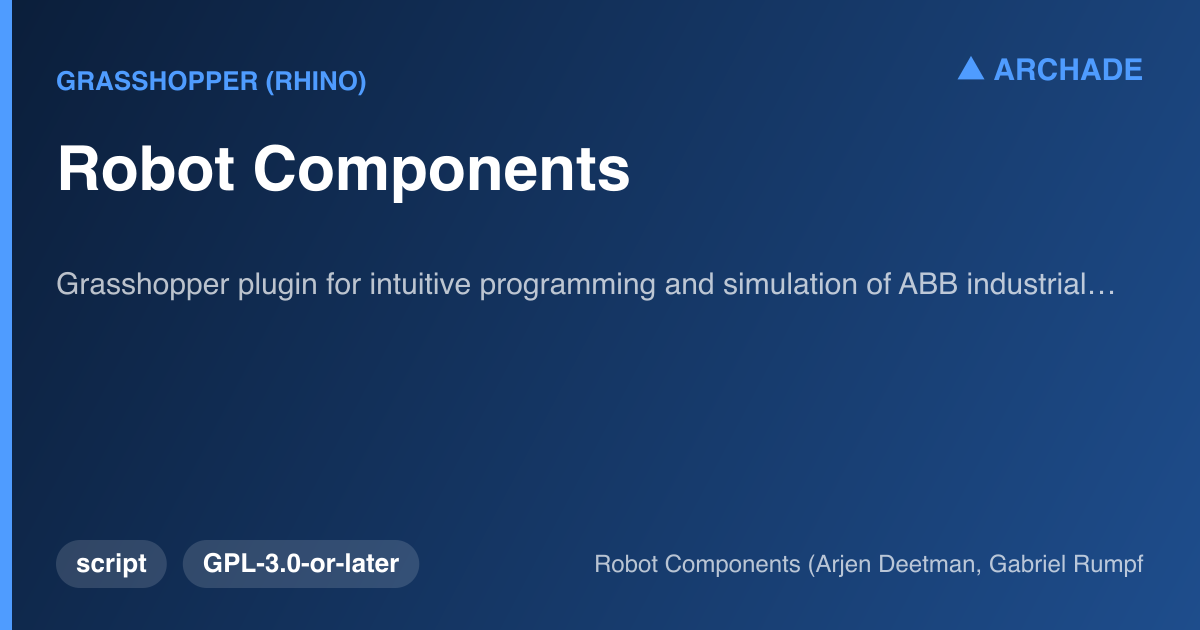 GRASSHOPPER (RHINO)

▲ ARCHADE

Robot Components

Grasshopper plugin for intuitive programming and simulation of ABB industrial…

script

GPL-3.0-or-later

Robot Components (Arjen Deetman, Gabriel Rumpf